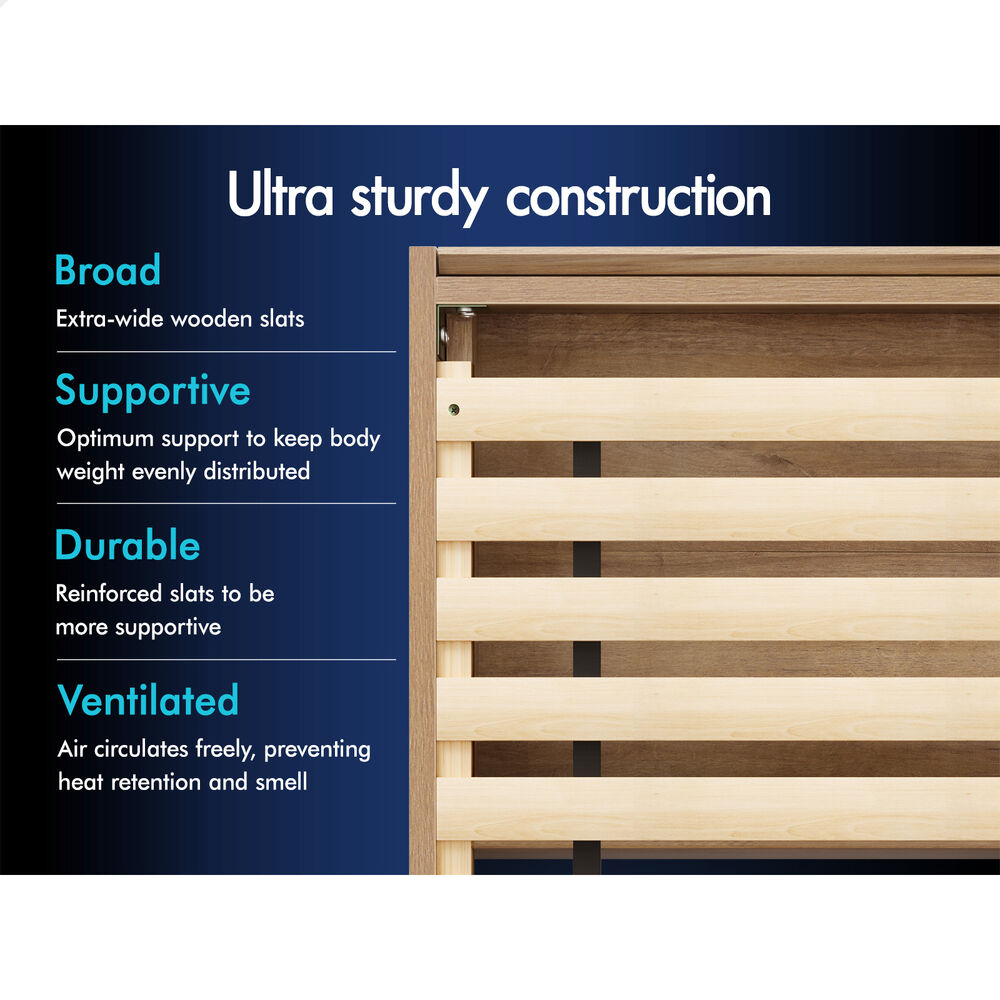 Ultra sturdy construction

Broad

Extra-wide wooden slats

Supportive

Optimum support to keep body weight evenly distributed

Durable

Reinforced slats to be more supportive

Ventilated

Air circulates freely, preventing heat retention and smell